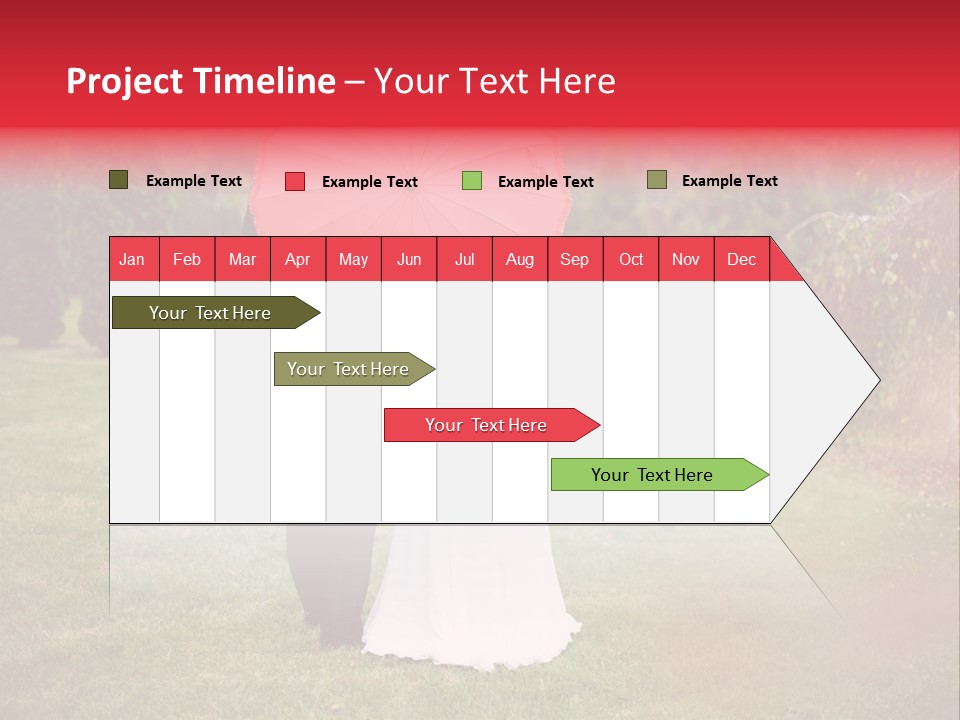 Project Timeline – Your Text Here

Example Text
Example Text
Example Text
Example Text

| Jan | Feb | Mar | Apr | May | Jun | Jul | Aug | Sep | Oct | Nov | Dec |
|---|---|---|---|---|---|---|---|---|---|---|---|

Your Text Here

Your Text Here

Your Text Here

Your Text Here